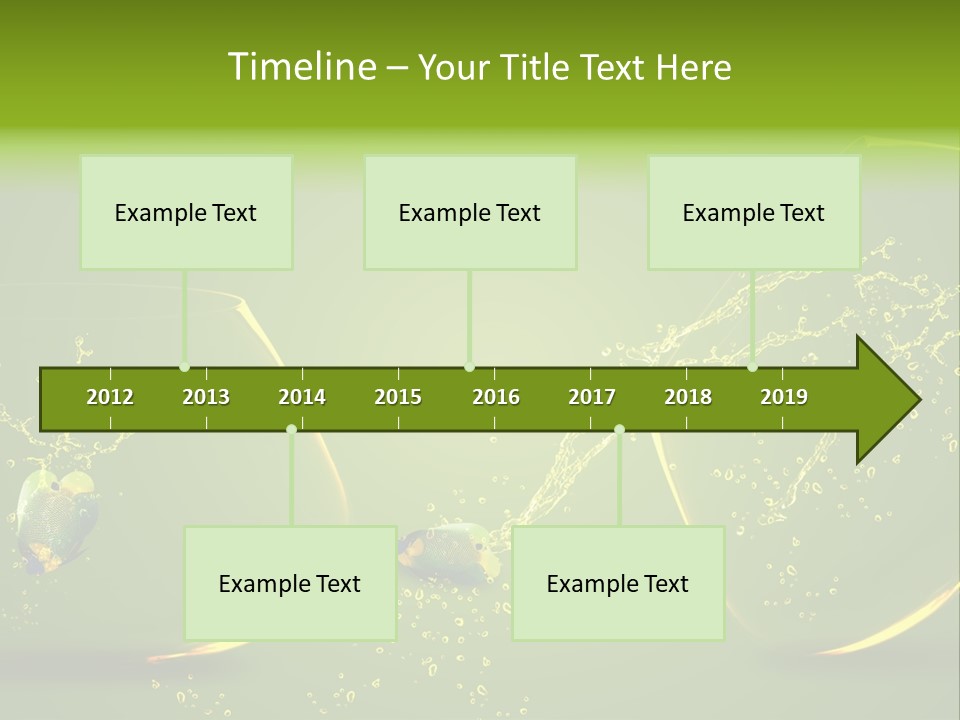 Timeline – Your Title Text Here

Example Text

Example Text

Example Text

2012 2013 2014 2015 2016 2017 2018 2019

Example Text

Example Text